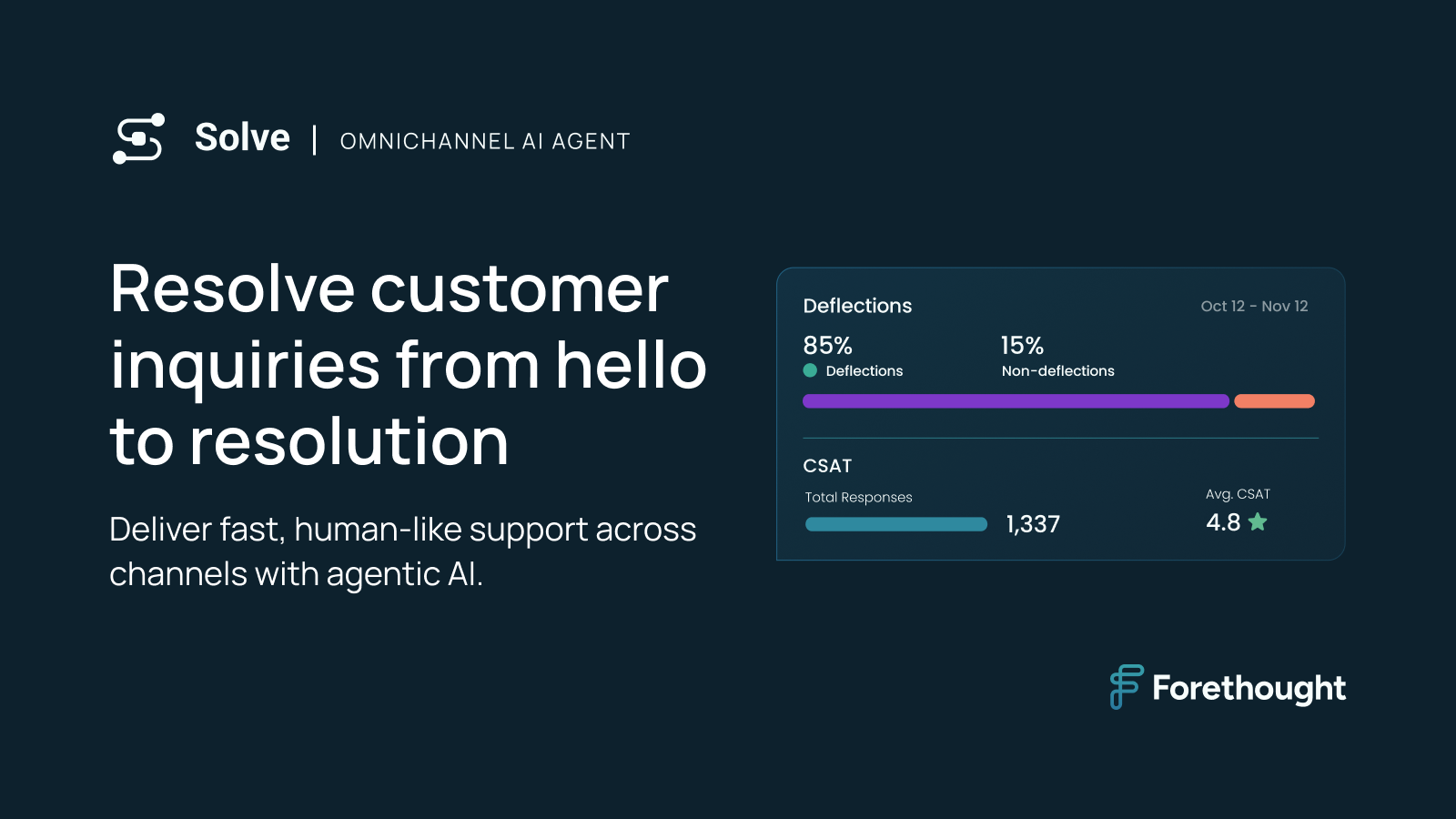 Solve | OMNICHANNEL AI AGENT

Resolve customer inquiries from hello to resolution

Deliver fast, human-like support across channels with agentic AI.

Deflections

Oct 12 - Nov 12

85%
Deflections

15%
Non-deflections

CSAT

Total Responses

1,337

Avg. CSAT

4.8

Forethought